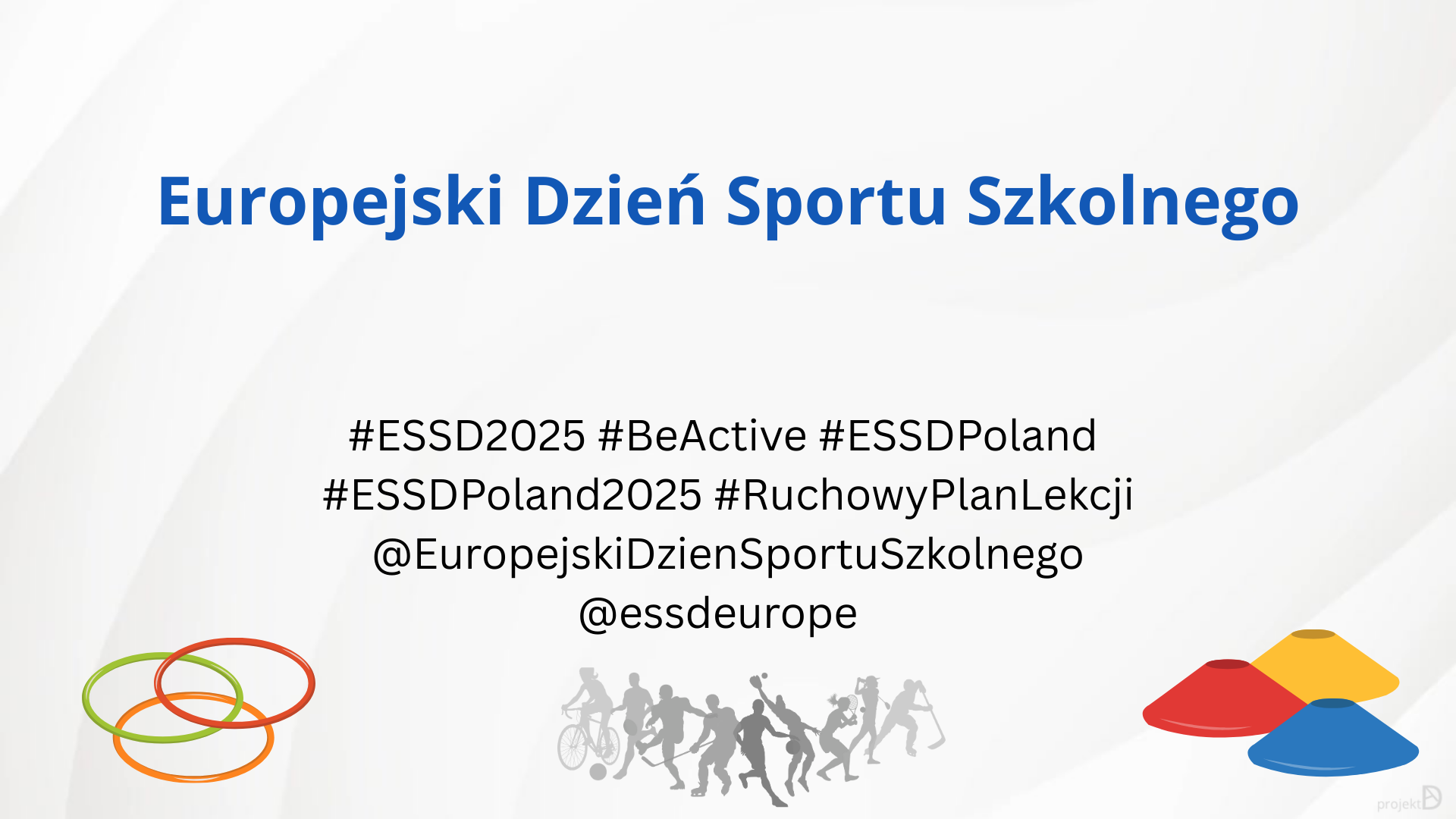 Europejski Dzień Sportu Szkolnego

#ESSD2025 #BeActive #ESSDPoland #ESSDPoland2025 #RuchowyPlanLekcji @EuropejskiDzienSportuSzkolnego @essdeurope

projekt